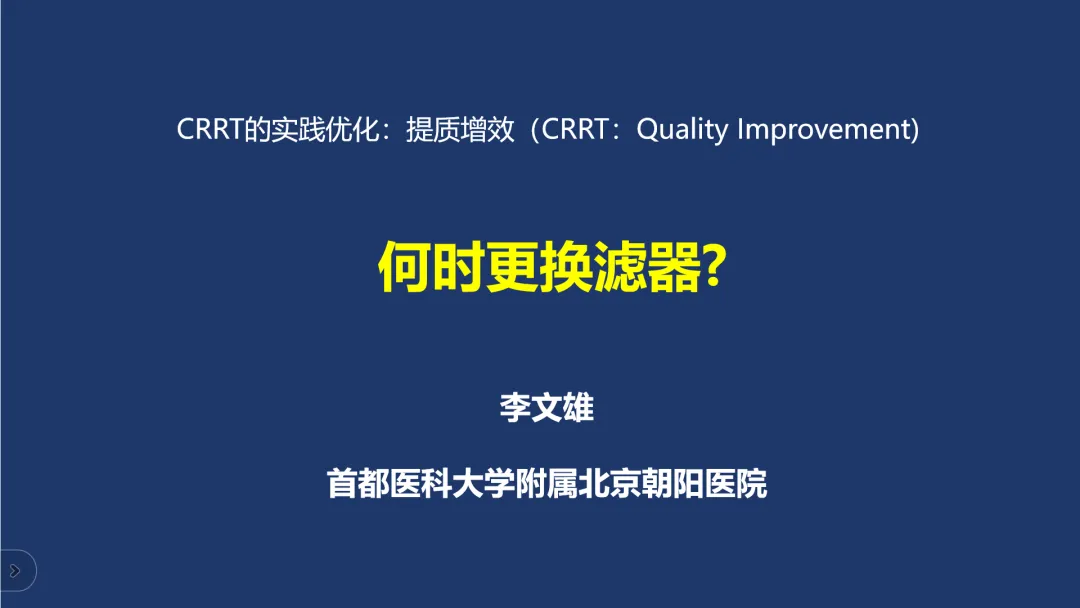 CRRT的实践优化：提质增效（CRRT：Quality Improvement)

何时更换滤器?

李文雄

首都医科大学附属北京朝阳医院